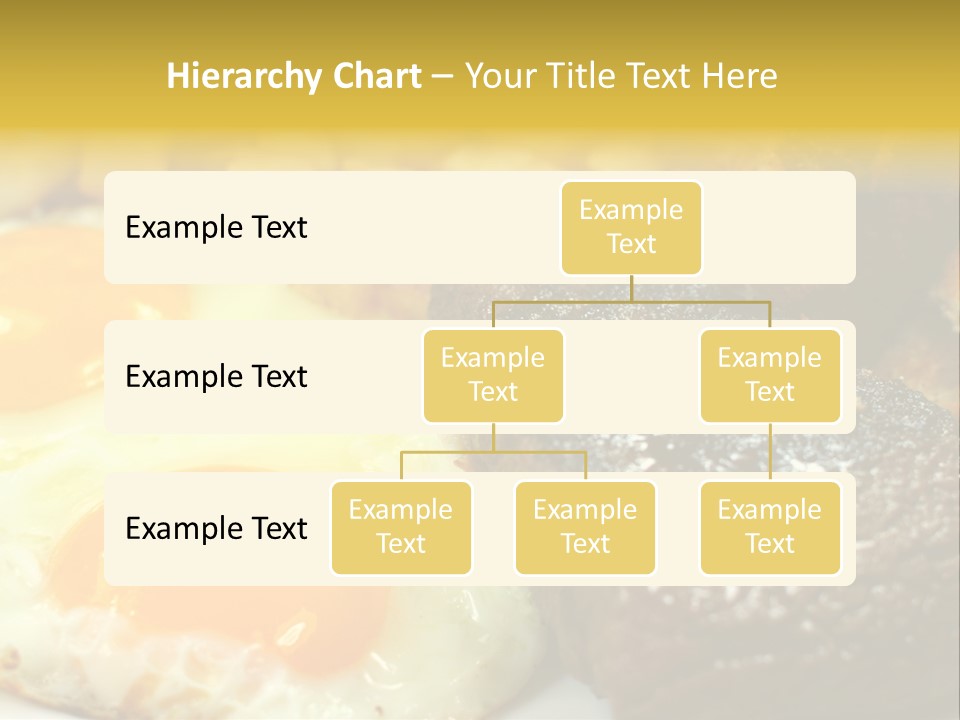 Hierarchy Chart – Your Title Text Here

Example Text

Example Text

Example Text

Example Text

Example Text

Example Text

Example Text

Example Text

Example Text